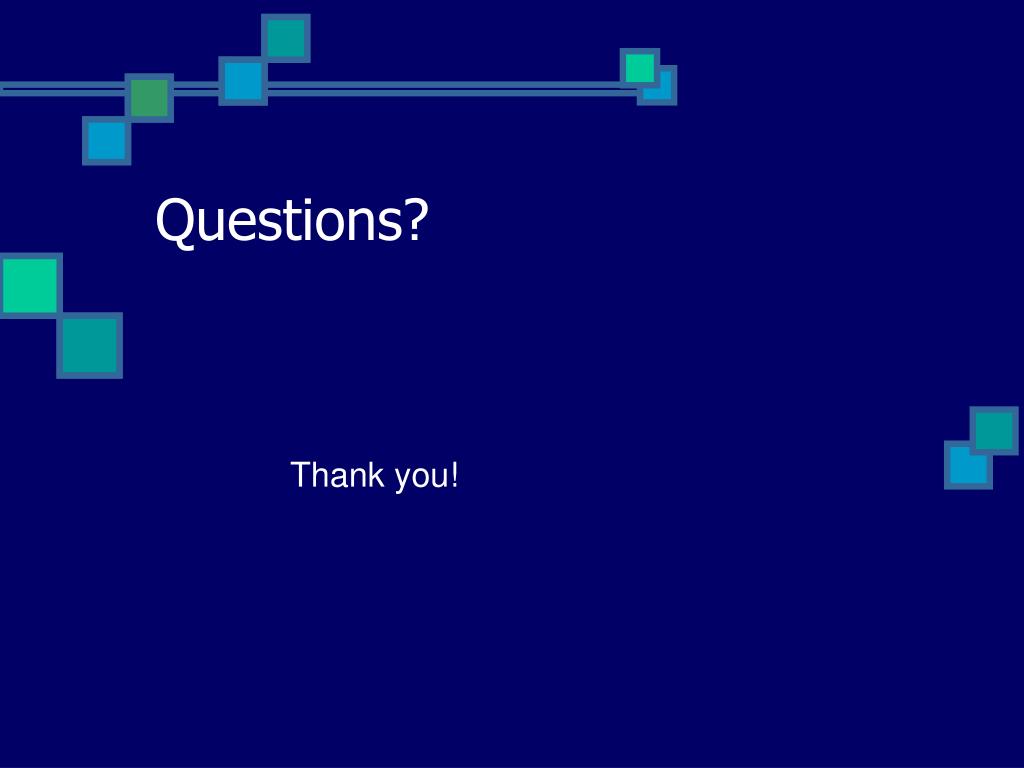 Questions?

Thank you!